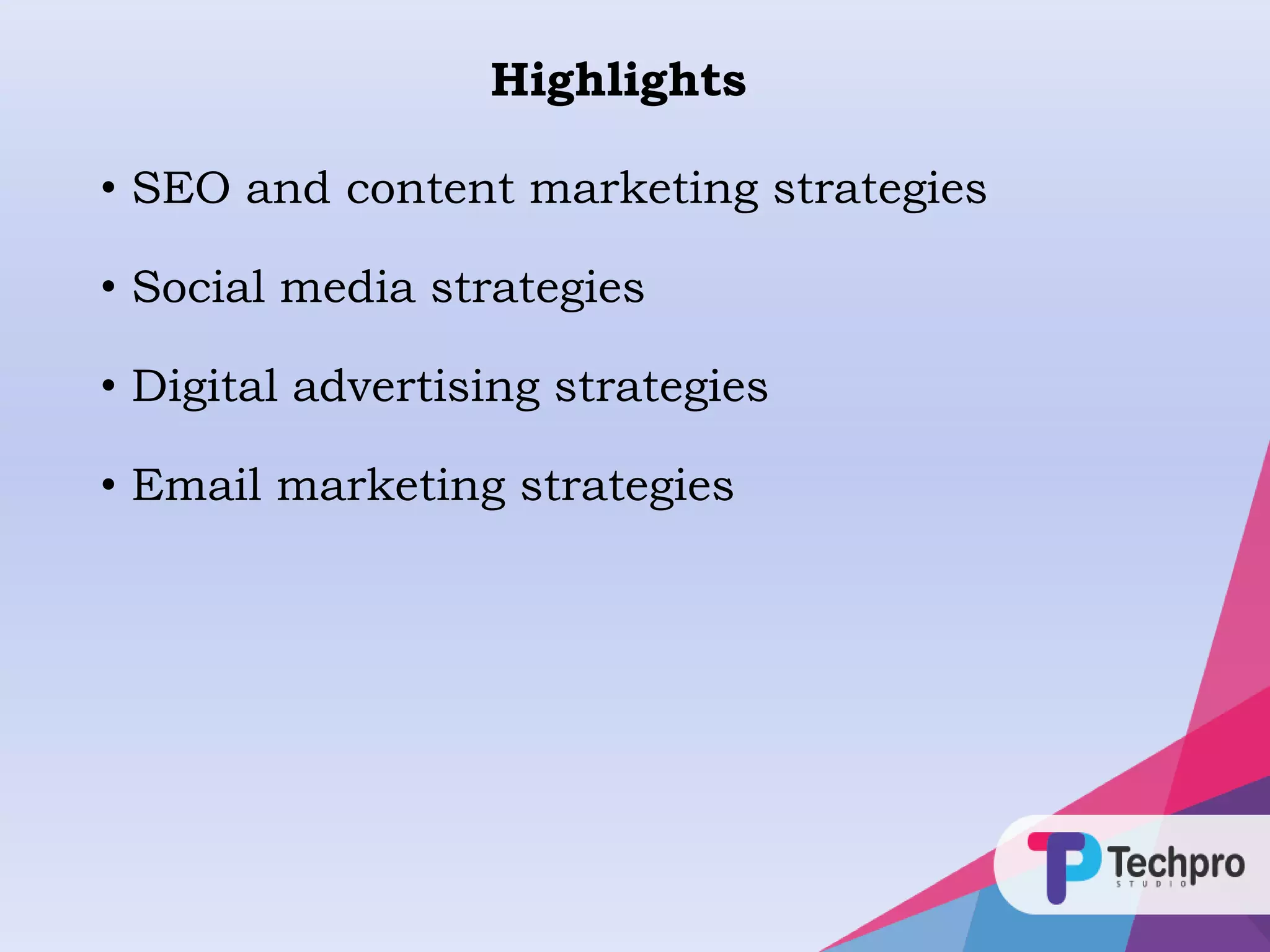 Highlights

• SEO and content marketing strategies

• Social media strategies

• Digital advertising strategies

• Email marketing strategies

Techpro
STUDIO